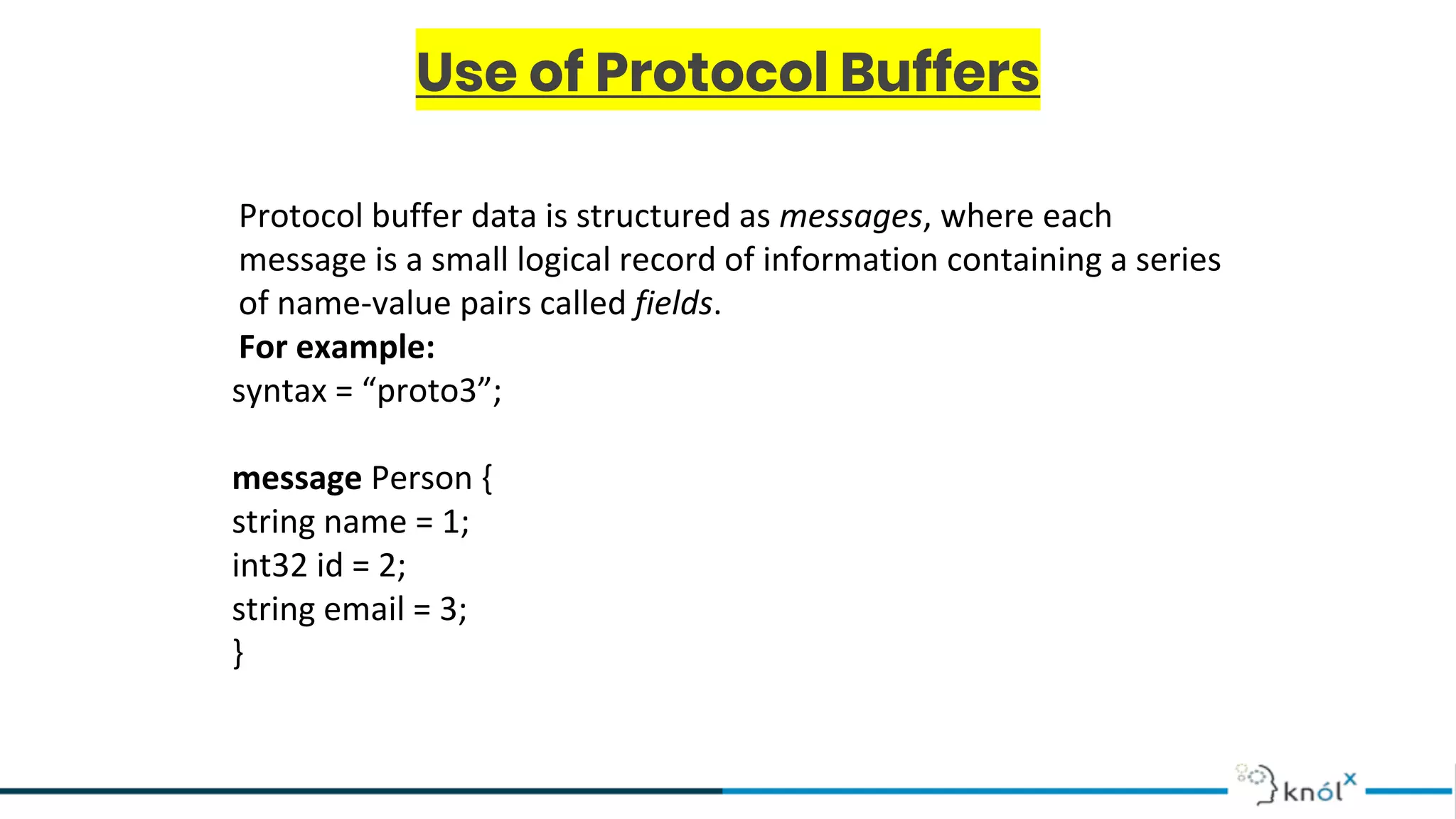 Use of Protocol Buffers

Protocol buffer data is structured as messages, where each message is a small logical record of information containing a series of name-value pairs called fields.
For example:
syntax = “proto3”;

message Person {
string name = 1;
int32 id = 2;
string email = 3;
}

knólx